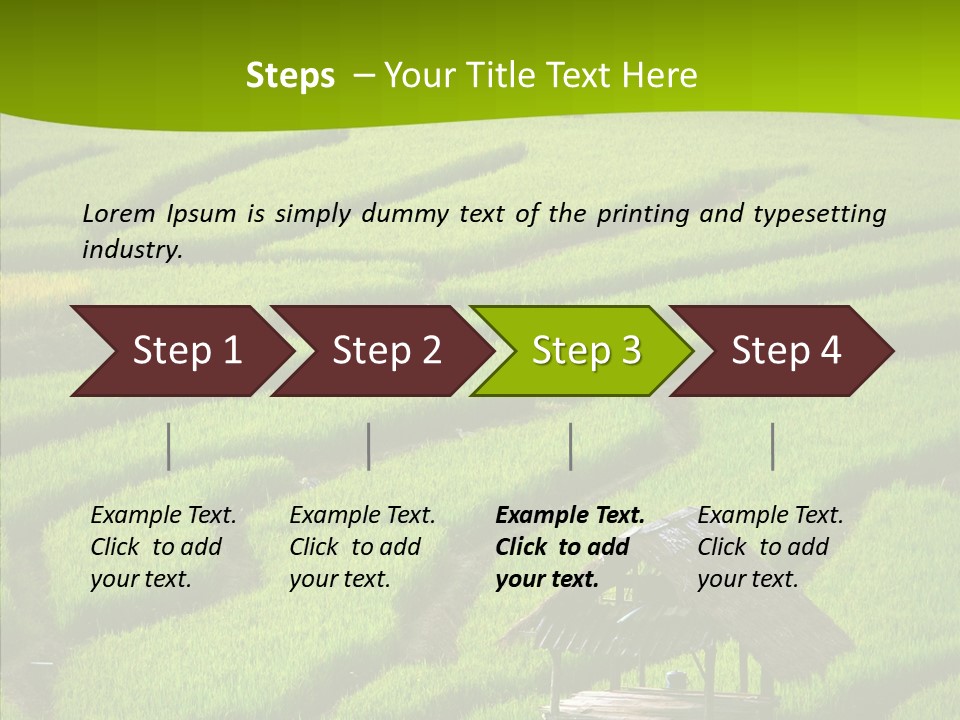 Steps – Your Title Text Here

Lorem Ipsum is simply dummy text of the printing and typesetting industry.

Step 1

Step 2

Step 3

Step 4

Example Text. Click to add your text.

Example Text. Click to add your text.

Example Text. Click to add your text.

Example Text. Click to add your text.